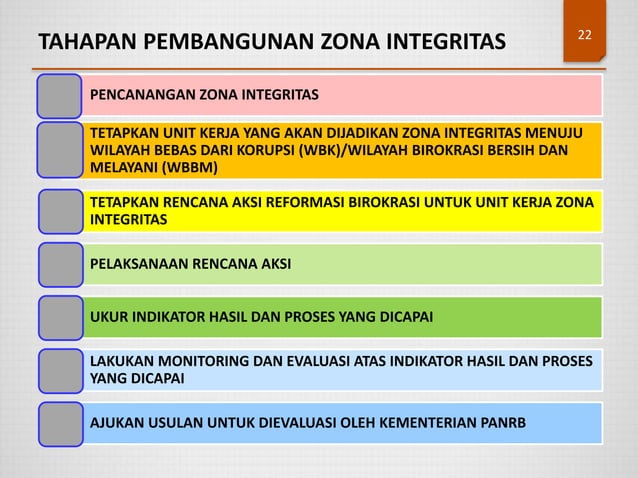 TAHAPAN PEMBANGUNAN ZONA INTEGRITAS

22

PENCANANGAN ZONA INTEGRITAS

TETAPKAN UNIT KERJA YANG AKAN DIJADIKAN ZONA INTEGRITAS MENUJU WILAYAH BEBAS DARI KORUPSI (WBK)/WILAYAH BIROKRASI BERSIH DAN MELAYANI (WBBM)

TETAPKAN RENCANA AKSI REFORMASI BIROKRASI UNTUK UNIT KERJA ZONA INTEGRITAS

PELAKSANAAN RENCANA AKSI

UKUR INDIKATOR HASIL DAN PROSES YANG DICAPAI

LAKUKAN MONITORING DAN EVALUASI ATAS INDIKATOR HASIL DAN PROSES YANG DICAPAI

AJUKAN USULAN UNTUK DIEVALUASI OLEH KEMENTERIAN PANRB